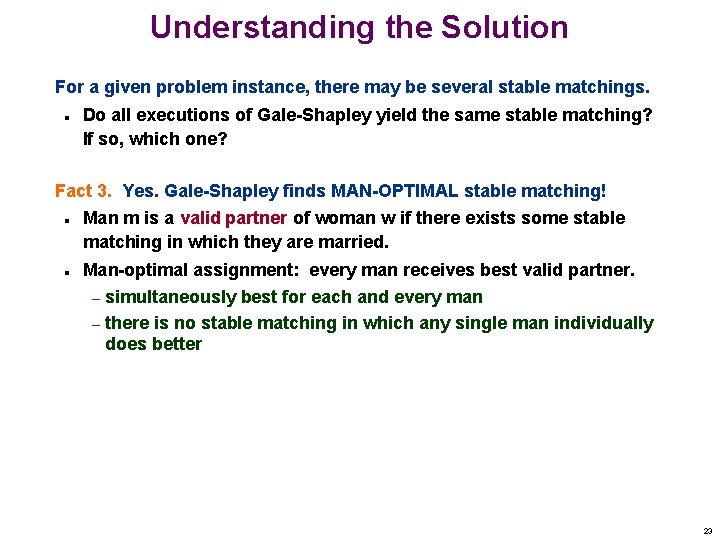 Understanding the Solution

For a given problem instance, there may be several stable matchings.

- Do all executions of Gale-Shapley yield the same stable matching? If so, which one?

Fact 3. Yes. Gale-Shapley finds MAN-OPTIMAL stable matching!

- Man m is a valid partner of woman w if there exists some stable matching in which they are married.
- Man-optimal assignment: every man receives best valid partner.
  – simultaneously best for each and every man
  – there is no stable matching in which any single man individually does better

23